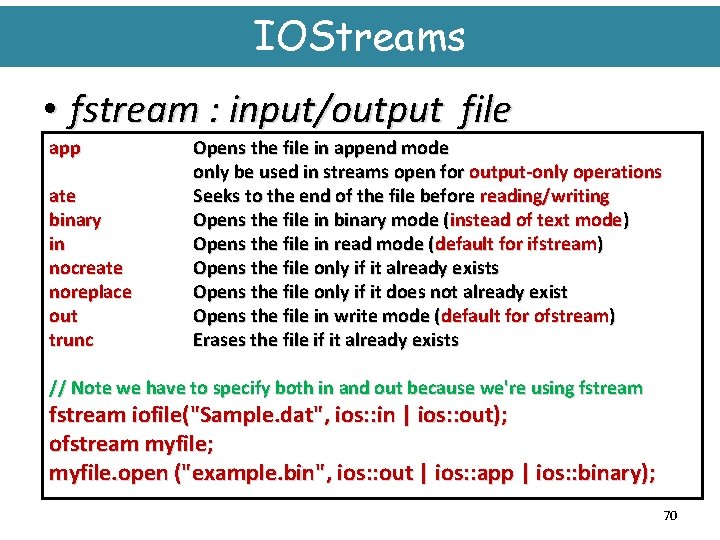 IOStreams

• fstream : input/output file

| | |
|---|---|
| app | Opens the file in append mode only be used in streams open for output-only operations |
| ate | Seeks to the end of the file before reading/writing |
| binary | Opens the file in binary mode (instead of text mode) |
| in | Opens the file in read mode (default for ifstream) |
| nocreate | Opens the file only if it already exists |
| noreplace | Opens the file only if it does not already exist |
| out | Opens the file in write mode (default for ofstream) |
| trunc | Erases the file if it already exists |

// Note we have to specify both in and out because we're using fstream
fstream iofile("Sample.dat", ios::in | ios::out);
ofstream myfile;
myfile.open ("example.bin", ios::out | ios::app | ios::binary);

70